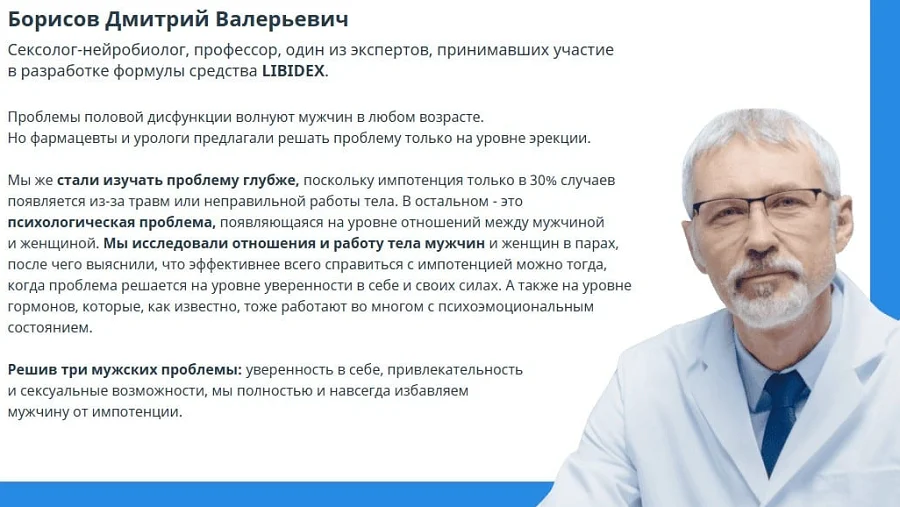 Борисов Дмитрий Валерьевич

Сексолог-нейробиолог, профессор, один из экспертов, принимавших участие в разработке формулы средства LIBIDEX.

Проблемы половой дисфункции волнуют мужчин в любом возрасте. Но фармацевты и урологи предлагали решать проблему только на уровне эрекции.

Мы же стали изучать проблему глубже, поскольку импотенция только в 30% случаев появляется из-за травм или неправильной работы тела. В остальном - это психологическая проблема, появляющаяся на уровне отношений между мужчиной и женщиной. Мы исследовали отношения и работу тела мужчин и женщин в парах, после чего выяснили, что эффективнее всего справиться с импотенцией можно тогда, когда проблема решается на уровне уверенности в себе и своих силах. А также на уровне гормонов, которые, как известно, тоже работают во многом с психоэмоциональным состоянием.

Решив три мужских проблемы: уверенность в себе, привлекательность и сексуальные возможности, мы полностью и навсегда избавляем мужчину от импотенции.